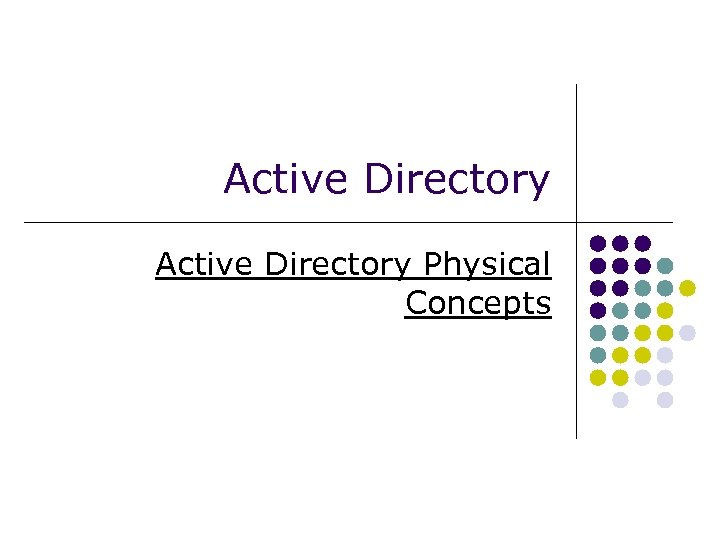 Active Directory

Active Directory Physical Concepts